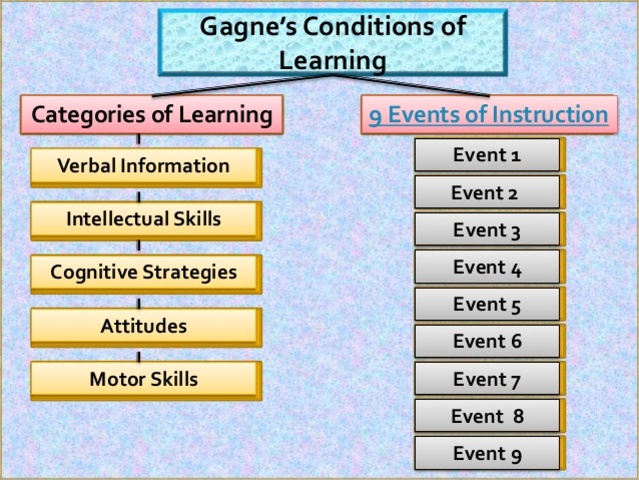 Gagne's Conditions of Learning

Categories of Learning

Verbal Information

Intellectual Skills

Cognitive Strategies

Attitudes

Motor Skills

9 Events of Instruction

Event 1

Event 2

Event 3

Event 4

Event 5

Event 6

Event 7

Event 8

Event 9